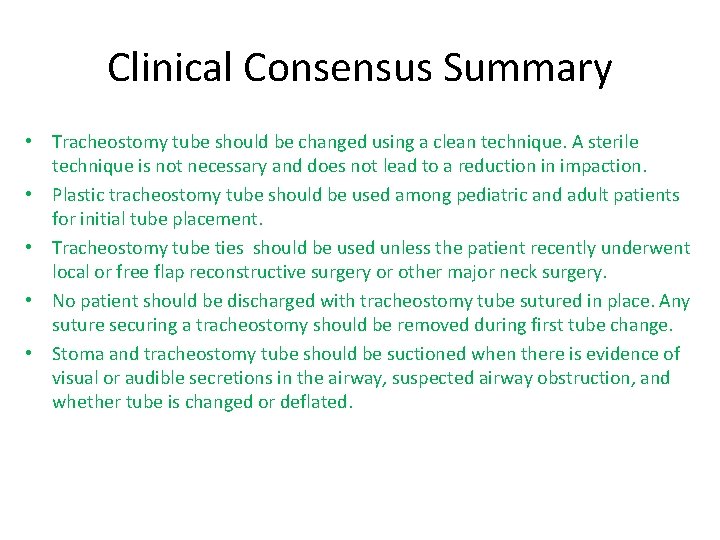 Clinical Consensus Summary

• Tracheostomy tube should be changed using a clean technique. A sterile technique is not necessary and does not lead to a reduction in impaction.
• Plastic tracheostomy tube should be used among pediatric and adult patients for initial tube placement.
• Tracheostomy tube ties should be used unless the patient recently underwent local or free flap reconstructive surgery or other major neck surgery.
• No patient should be discharged with tracheostomy tube sutured in place. Any suture securing a tracheostomy should be removed during first tube change.
• Stoma and tracheostomy tube should be suctioned when there is evidence of visual or audible secretions in the airway, suspected airway obstruction, and whether tube is changed or deflated.